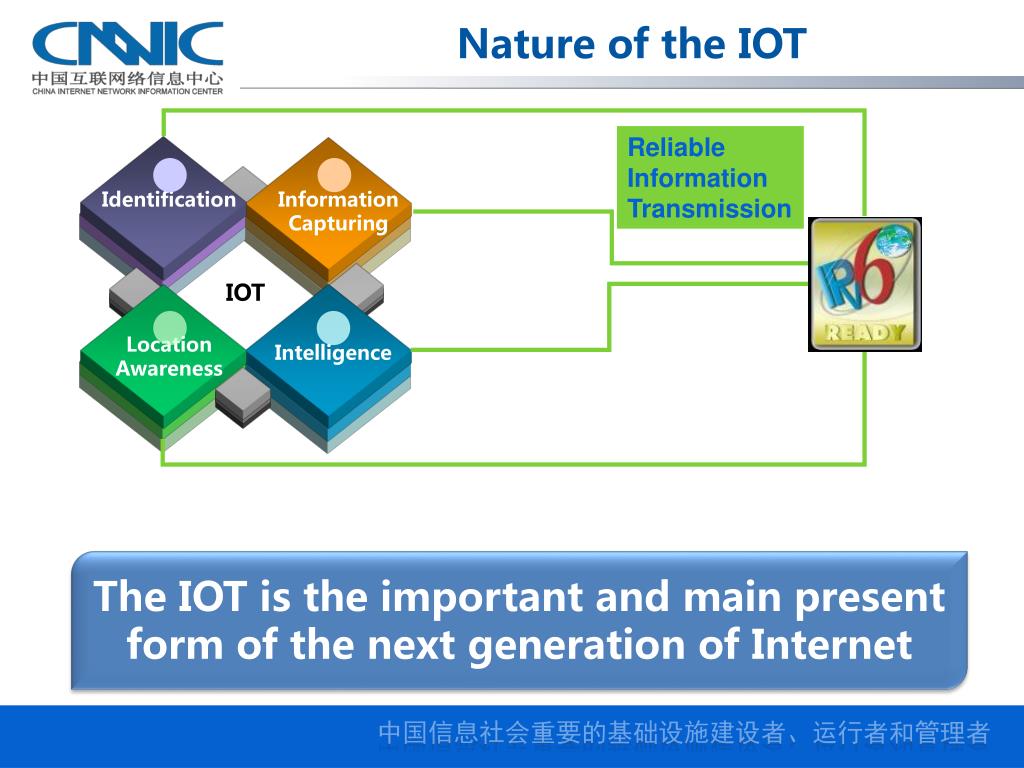 CNNIC
中国互联网络信息中心
CHINA INTERNET NETWORK INFORMATION CENTER

Nature of the IOT

Identification
Information Capturing
IOT
Location Awareness
Intelligence

Reliable Information Transmission

IPv6
READY

The IOT is the important and main present form of the next generation of Internet

中国信息社会重要的基础设施建设者、运行者和管理者